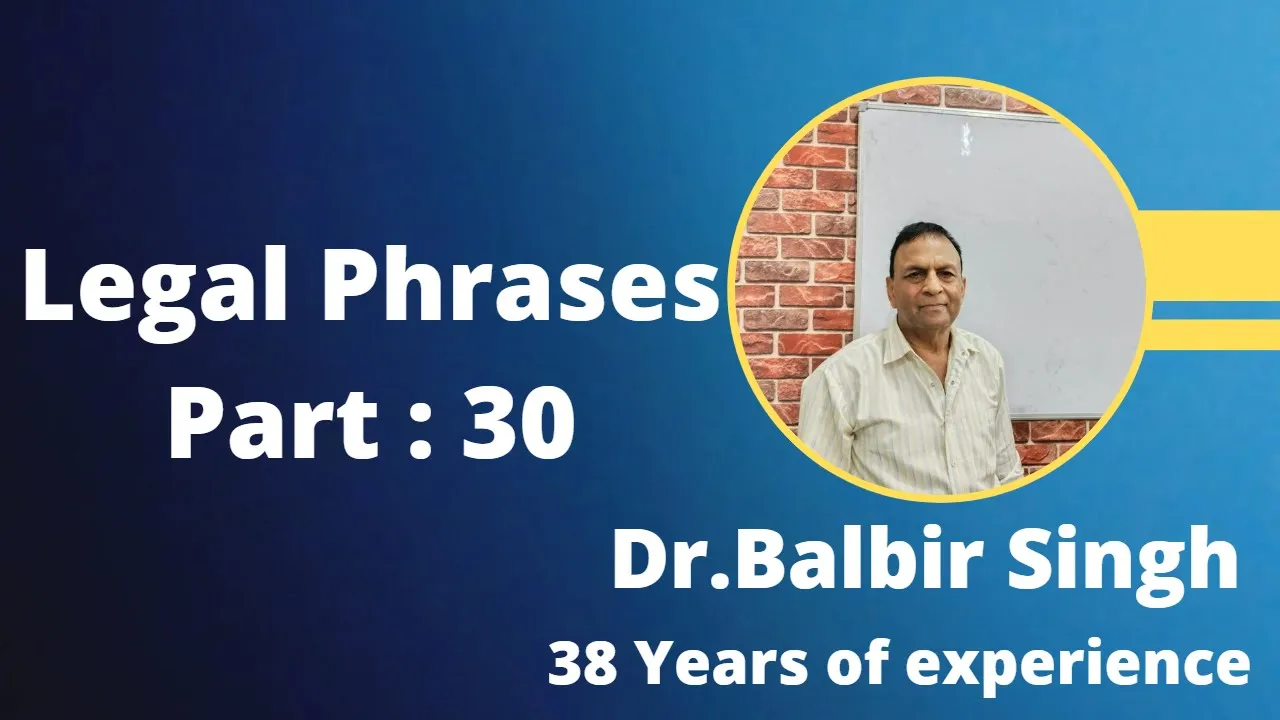 Legal Phrases
Part : 30

Dr.Balbir Singh
38 Years of experience